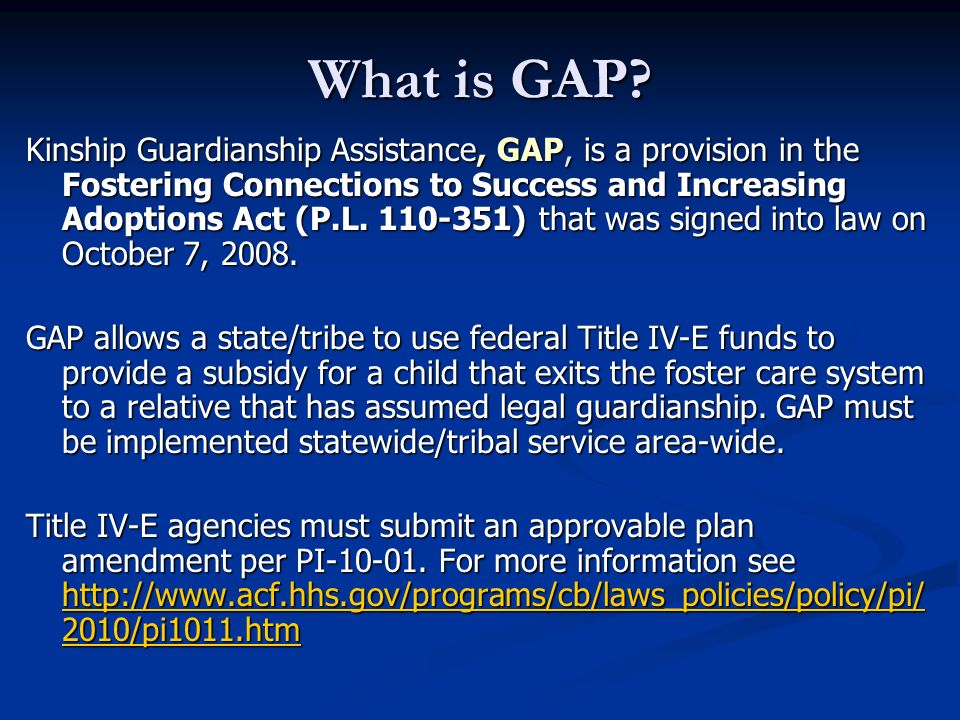 What is GAP?

Kinship Guardianship Assistance, GAP, is a provision in the Fostering Connections to Success and Increasing Adoptions Act (P.L. 110-351) that was signed into law on October 7, 2008.

GAP allows a state/tribe to use federal Title IV-E funds to provide a subsidy for a child that exits the foster care system to a relative that has assumed legal guardianship. GAP must be implemented statewide/tribal service area-wide.

Title IV-E agencies must submit an approvable plan amendment per PI-10-01. For more information see http://www.acf.hhs.gov/programs/cb/laws_policies/policy/pi/2010/pi1011.htm